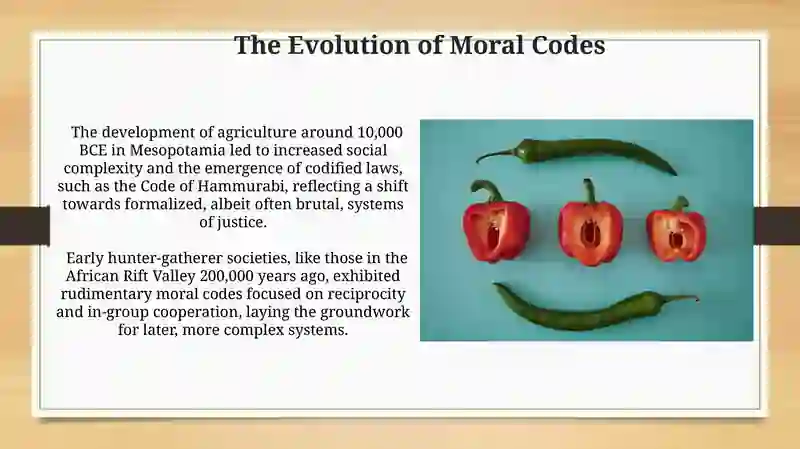 The Evolution of Moral Codes

The development of agriculture around 10,000 BCE in Mesopotamia led to increased social complexity and the emergence of codified laws, such as the Code of Hammurabi, reflecting a shift towards formalized, albeit often brutal, systems of justice.

Early hunter-gatherer societies, like those in the African Rift Valley 200,000 years ago, exhibited rudimentary moral codes focused on reciprocity and in-group cooperation, laying the groundwork for later, more complex systems.